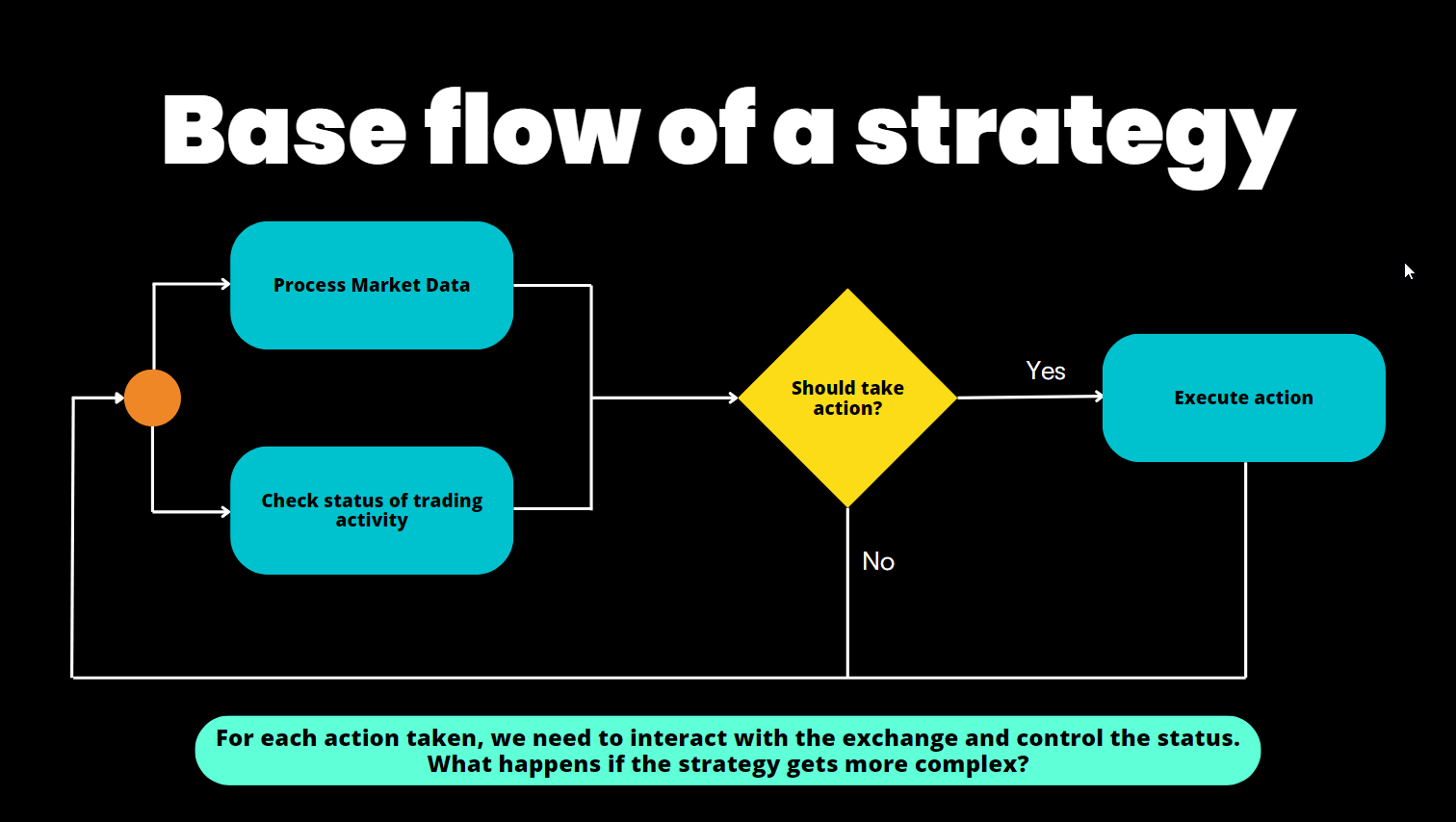 Base flow of a strategy

Process Market Data

Check status of trading activity

Should take action?

Yes

Execute action

No

For each action taken, we need to interact with the exchange and control the status.
What happens if the strategy gets more complex?